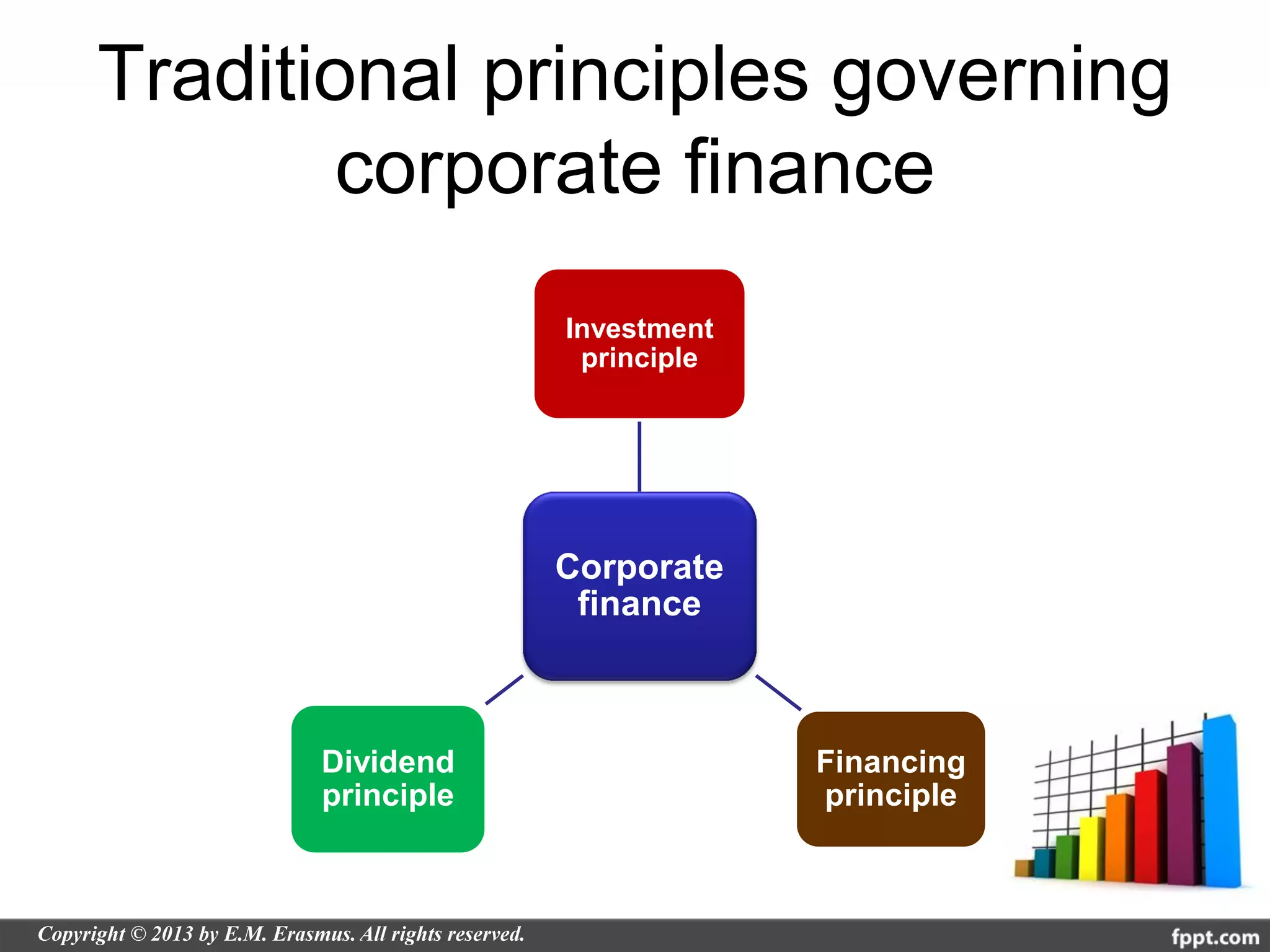 Traditional principles governing corporate finance

Investment principle

Corporate finance

Dividend principle

Financing principle

Copyright © 2013 by E.M. Erasmus. All rights reserved.

fppt.com